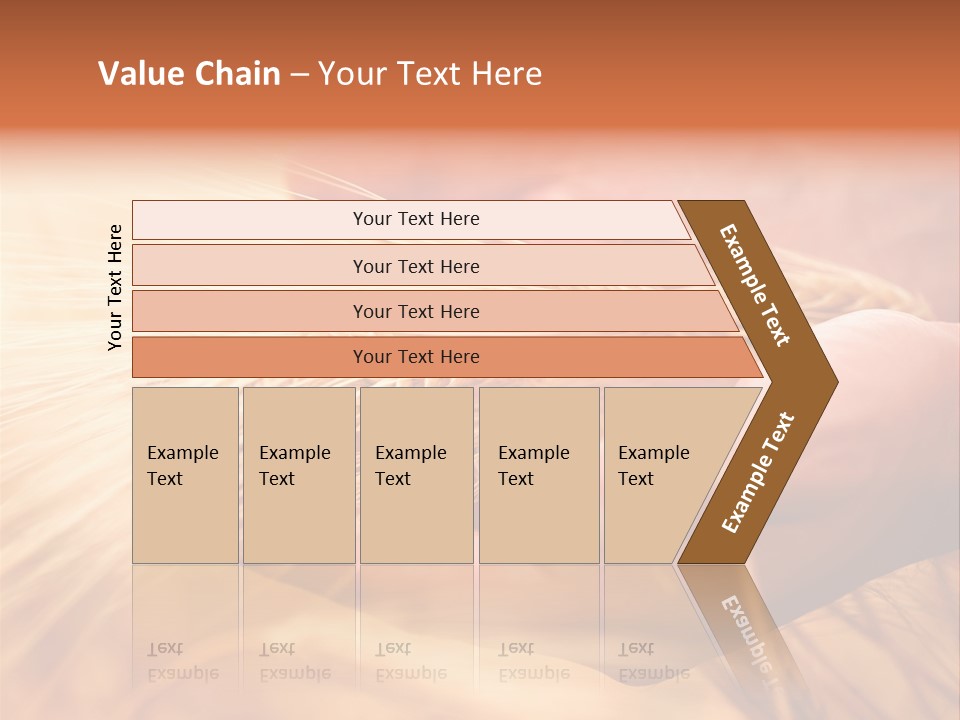 Value Chain – Your Text Here

Your Text Here

Your Text Here

Your Text Here

Your Text Here

Your Text Here

Example Text

Example Text

Example Text

Example Text

Example Text

Example Text

Example Text